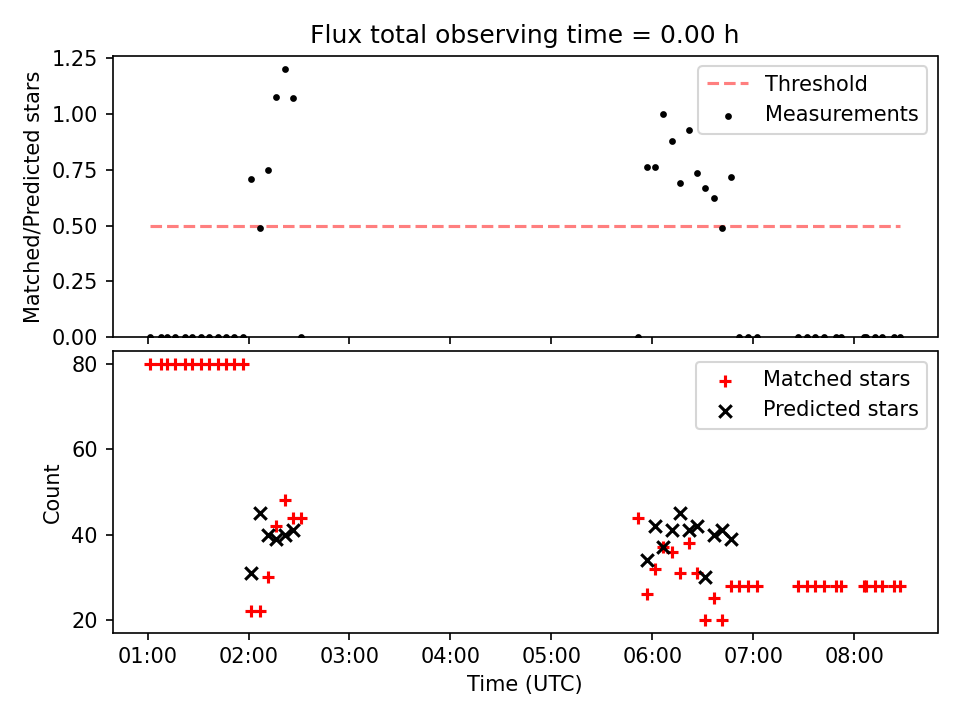 Flux total observing time = 0.00 h

Matched/Predicted stars

1.25
1.00
0.75
0.50
0.25
0.00

Threshold
Measurements

Count

80
60
40
20

Matched stars
Predicted stars

01:00 02:00 03:00 04:00 05:00 06:00 07:00 08:00

Time (UTC)